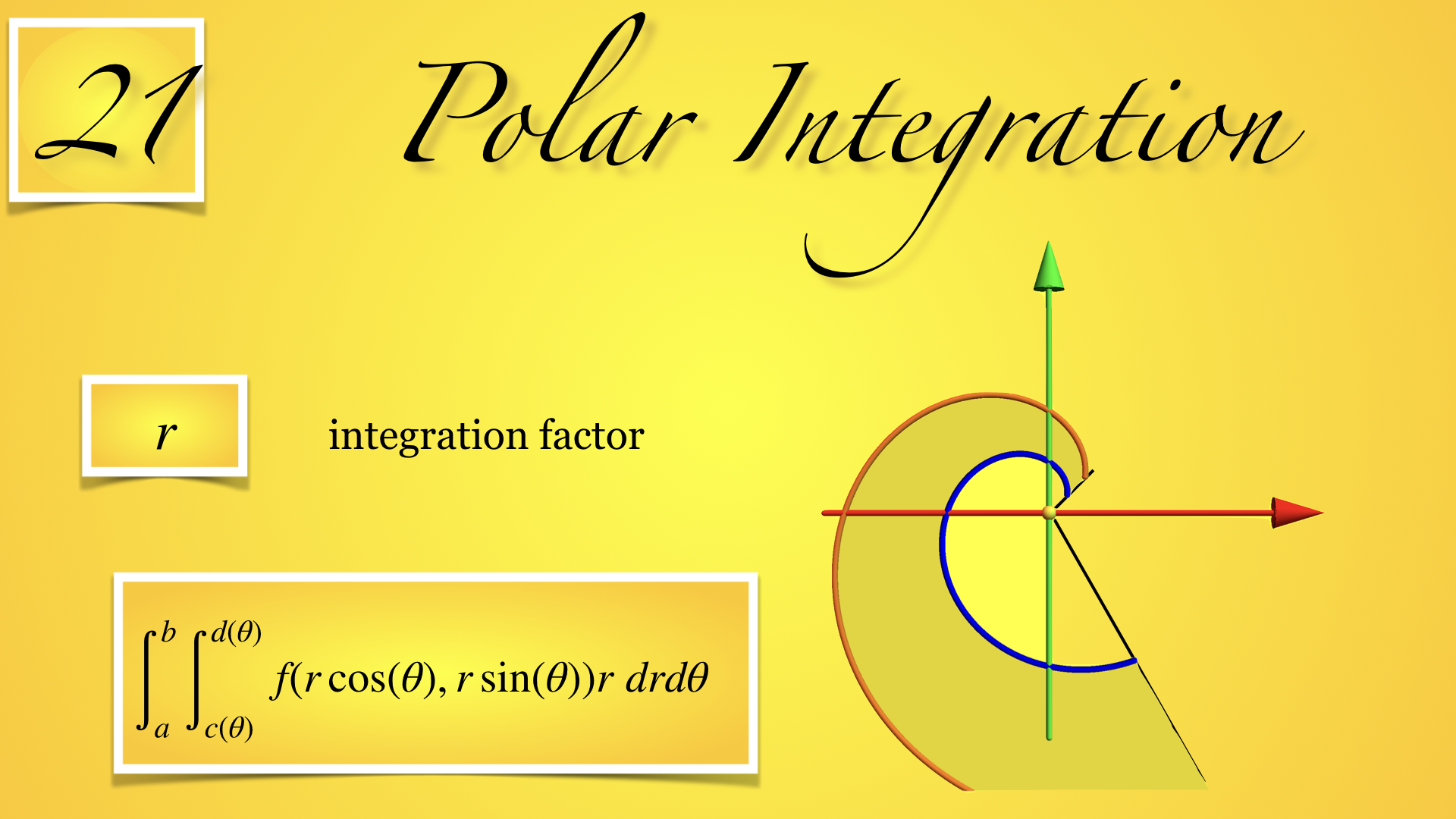 21

Polar Integration

$r$

integration factor

$\int_a^b \int_{c(\theta)}^{d(\theta)} f(r\cos(\theta), r\sin(\theta))r \, drd\theta$